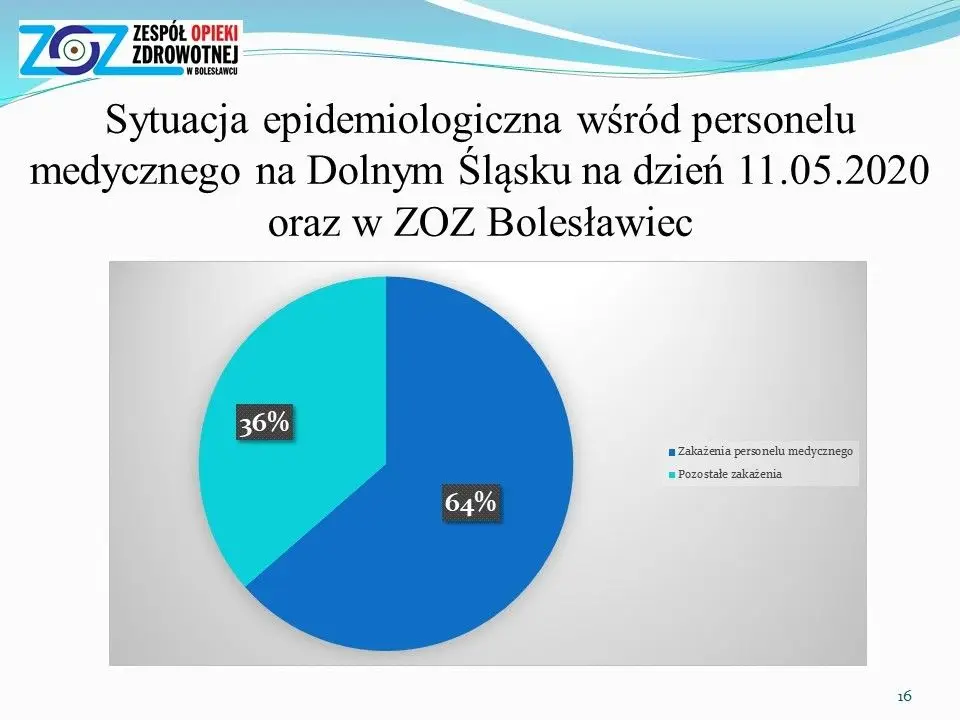 ZOZ ZESPÓŁ OPIEKI ZDROWOTNEJ W BOLESŁAWCU

Sytuacja epidemiologiczna wśród personelu medycznego na Dolnym Śląsku na dzień 11.05.2020 oraz w ZOZ Bolesławiec

36%

64%

Zakażenia personelu medycznego
Pozostałe zakażenia

16